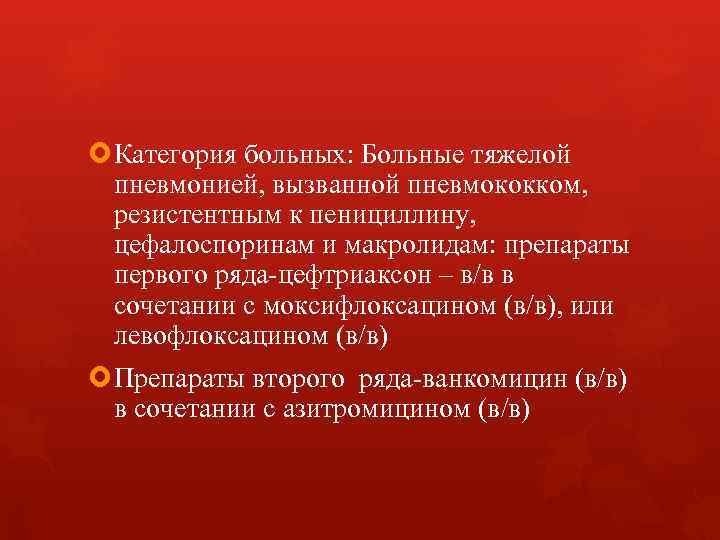 Категория больных: Больные тяжелой пневмонией, вызванной пневмококком, резистентным к пенициллину, цефалоспоринам и макролидам: препараты первого ряда-цефтриаксон – в/в в сочетании с моксифлоксацином (в/в), или левофлоксацином (в/в)

Препараты второго ряда-ванкомицин (в/в) в сочетании с азитромицином (в/в)